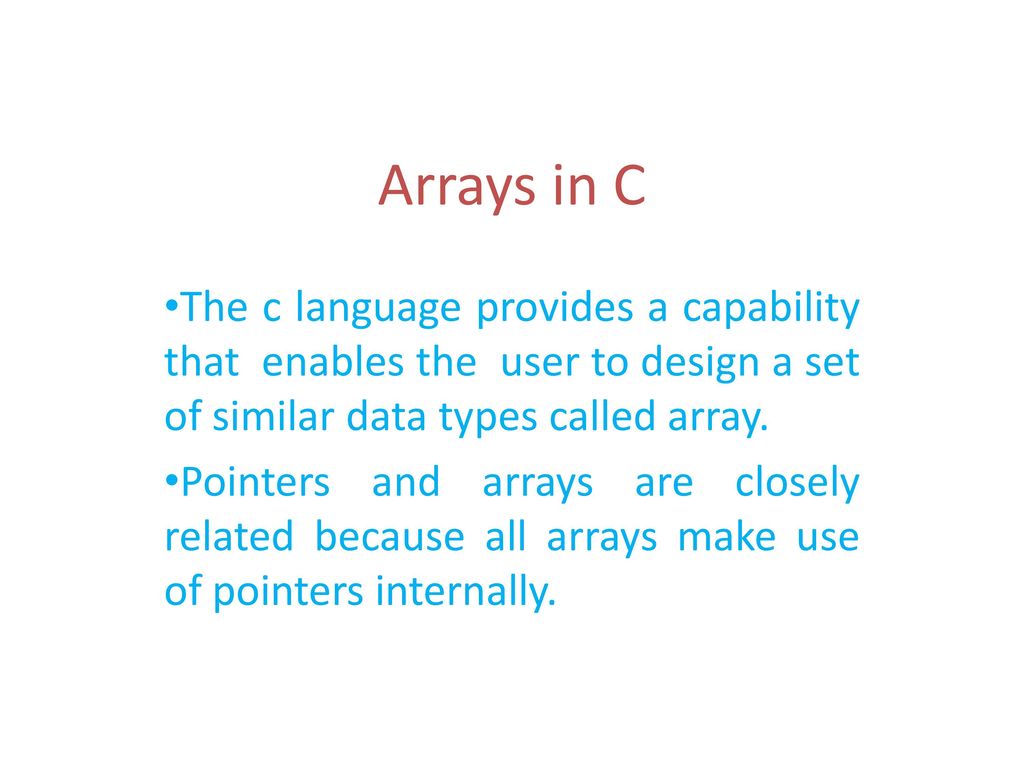 Arrays in C

•The c language provides a capability that enables the user to design a set of similar data types called array.

•Pointers and arrays are closely related because all arrays make use of pointers internally.